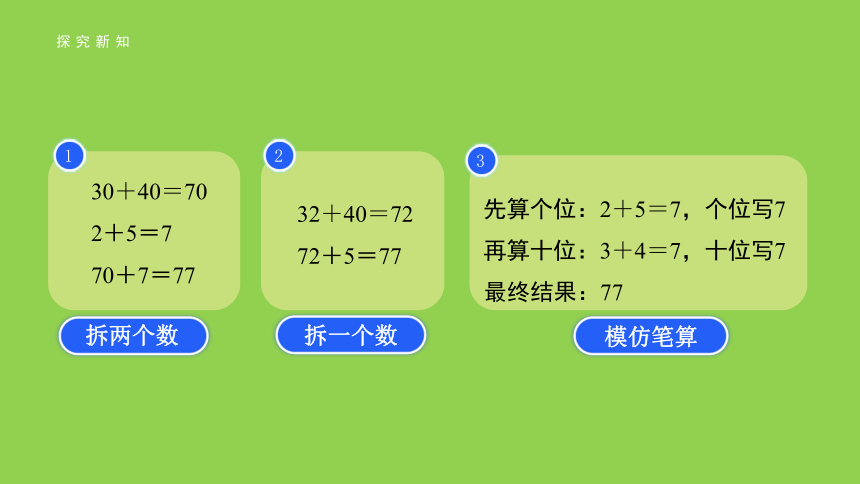 探究新知

1
$30+40=70$
$2+5=7$
$70+7=77$
拆两个数

2
$32+40=72$
$72+5=77$
拆一个数

3
先算个位：$2+5=7$，个位写7
再算十位：$3+4=7$，十位写7
最终结果：77
模仿笔算